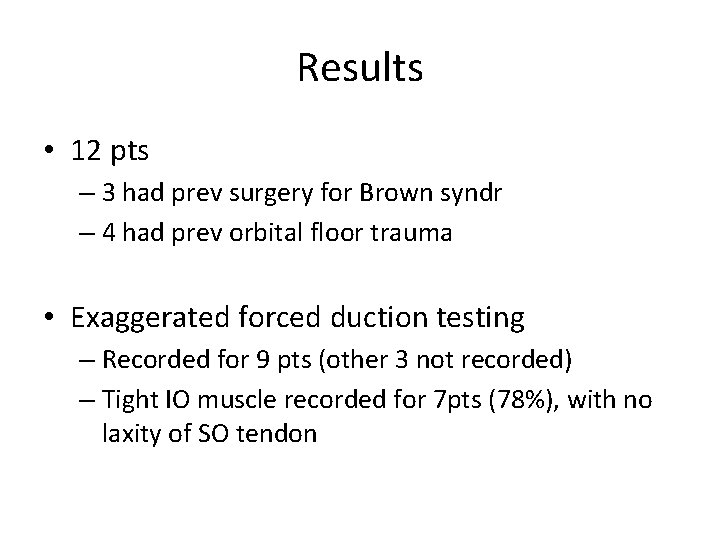 Results

• 12 pts
– 3 had prev surgery for Brown syndr
– 4 had prev orbital floor trauma

• Exaggerated forced duction testing
– Recorded for 9 pts (other 3 not recorded)
– Tight IO muscle recorded for 7pts (78%), with no laxity of SO tendon